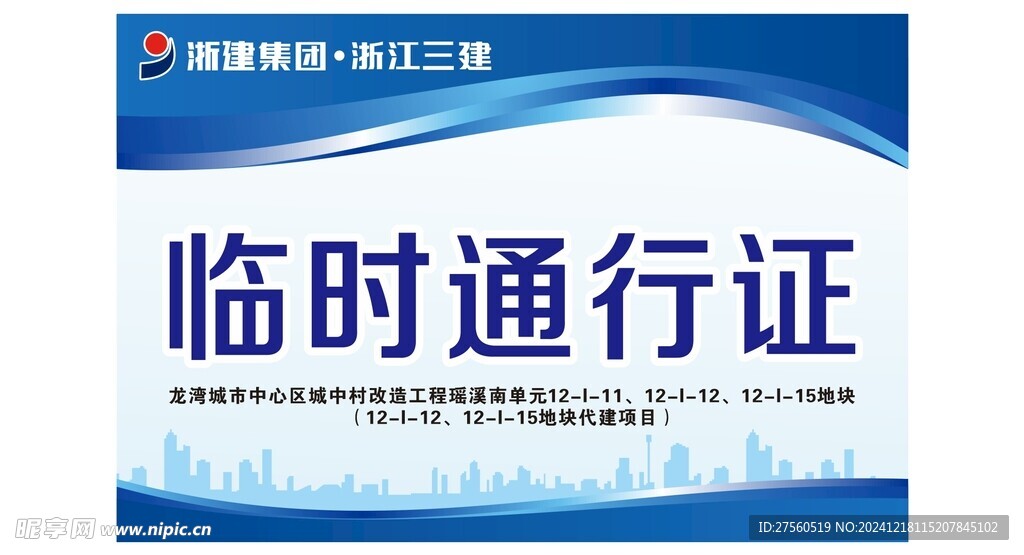 浙建集团·浙江三建

临时通行证

龙湾城市中心区城中村改造工程瑶溪南单元12-I-11、12-I-12、12-I-15地块
（12-I-12、12-I-15地块代建项目）

昵享网 www.nipic.cn

ID:27560519 NO:20241218115207845102